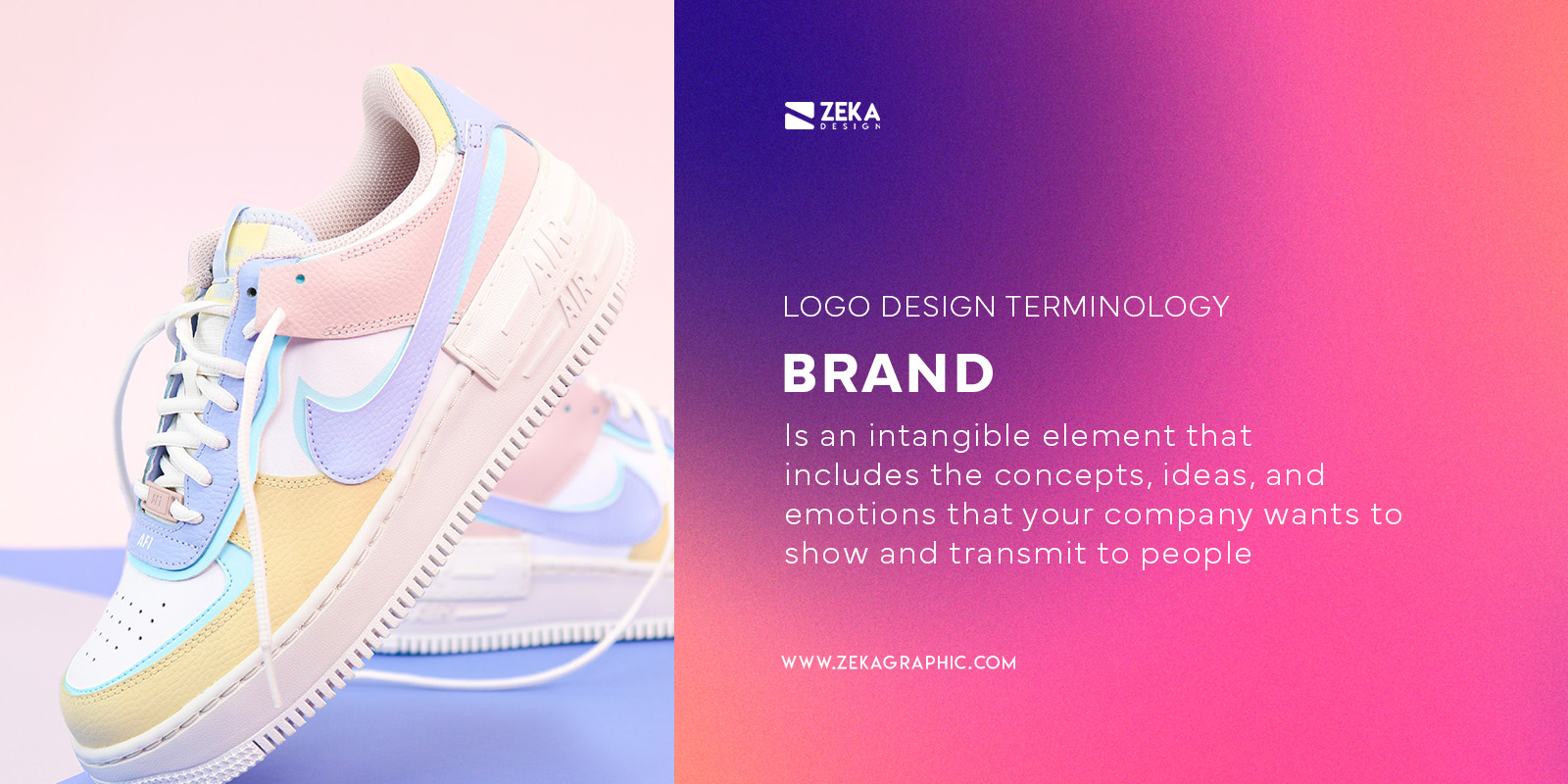 AIR
AIR
AF1
AF1

ZEKA
DESIGN

LOGO DESIGN TERMINOLOGY

BRAND

Is an intangible element that includes the concepts, ideas, and emotions that your company wants to show and transmit to people

WWW.ZEKAGRAPHIC.COM